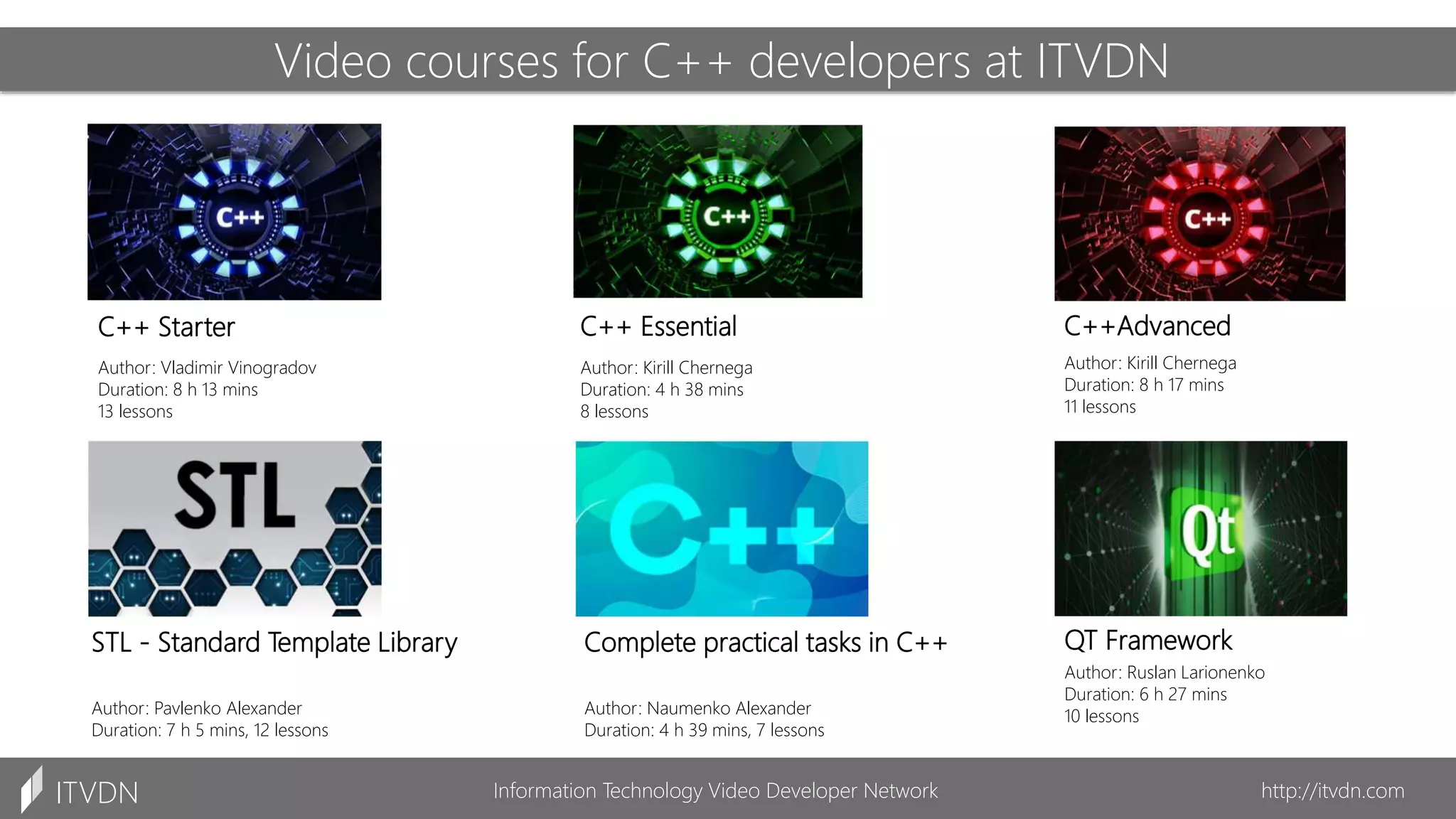 Video courses for C++ developers at ITVDN

C++

C++ Starter

Author: Vladimir Vinogradov
Duration: 8 h 13 mins
13 lessons

C++

C++ Essential

Author: Kirill Chernega
Duration: 4 h 38 mins
8 lessons

C++

C++Advanced

Author: Kirill Chernega
Duration: 8 h 17 mins
11 lessons

STL

STL - Standard Template Library

Author: Pavlenko Alexander
Duration: 7 h 5 mins, 12 lessons

C++

Complete practical tasks in C++

Author: Naumenko Alexander
Duration: 4 h 39 mins, 7 lessons

Qt

QT Framework

Author: Ruslan Larionenko
Duration: 6 h 27 mins
10 lessons

ITVDN

Information Technology Video Developer Network

http://itvdn.com